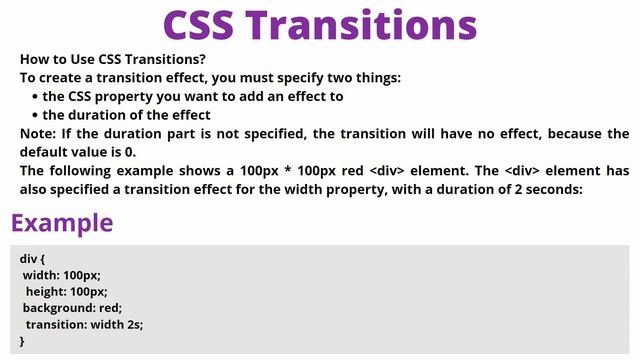 CSS Transitions

How to Use CSS Transitions?

To create a transition effect, you must specify two things:

• the CSS property you want to add an effect to
• the duration of the effect

Note: If the duration part is not specified, the transition will have no effect, because the default value is 0.

The following example shows a 100px * 100px red <div> element. The <div> element has also specified a transition effect for the width property, with a duration of 2 seconds:

Example

div {
 width: 100px;
  height: 100px;
 background: red;
  transition: width 2s;
}